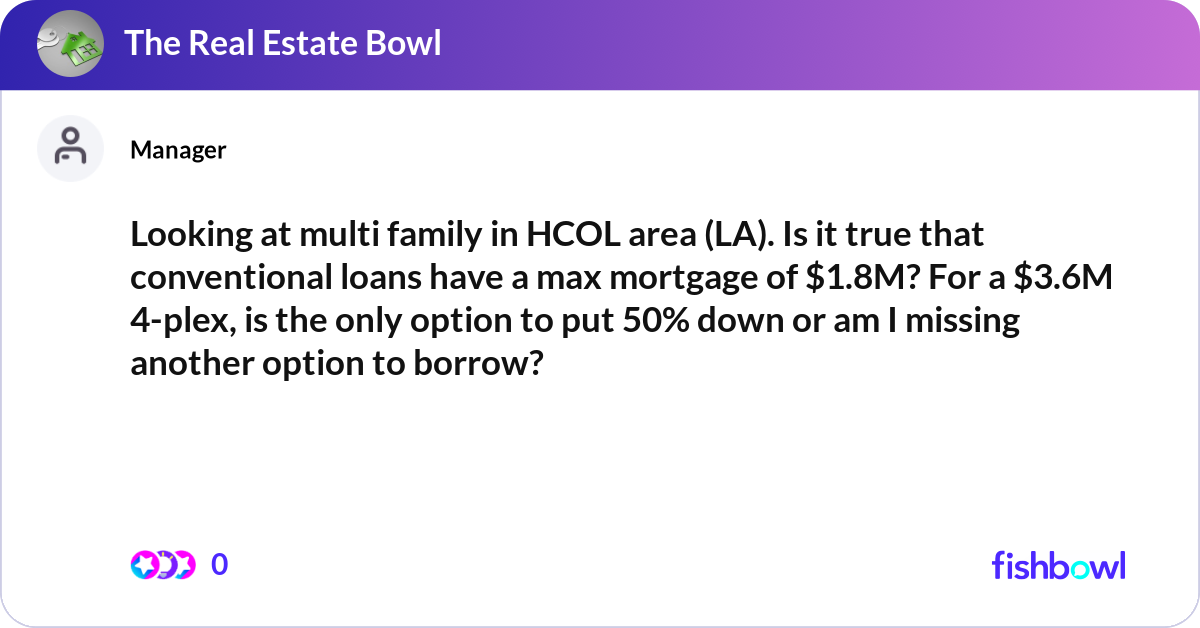 The Real Estate Bowl

Manager

Looking at multi family in HCOL area (LA). Is it true that conventional loans have a max mortgage of \$1.8M? For a \$3.6M 4-plex, is the only option to put 50% down or am I missing another option to borrow?

0

fishbowl